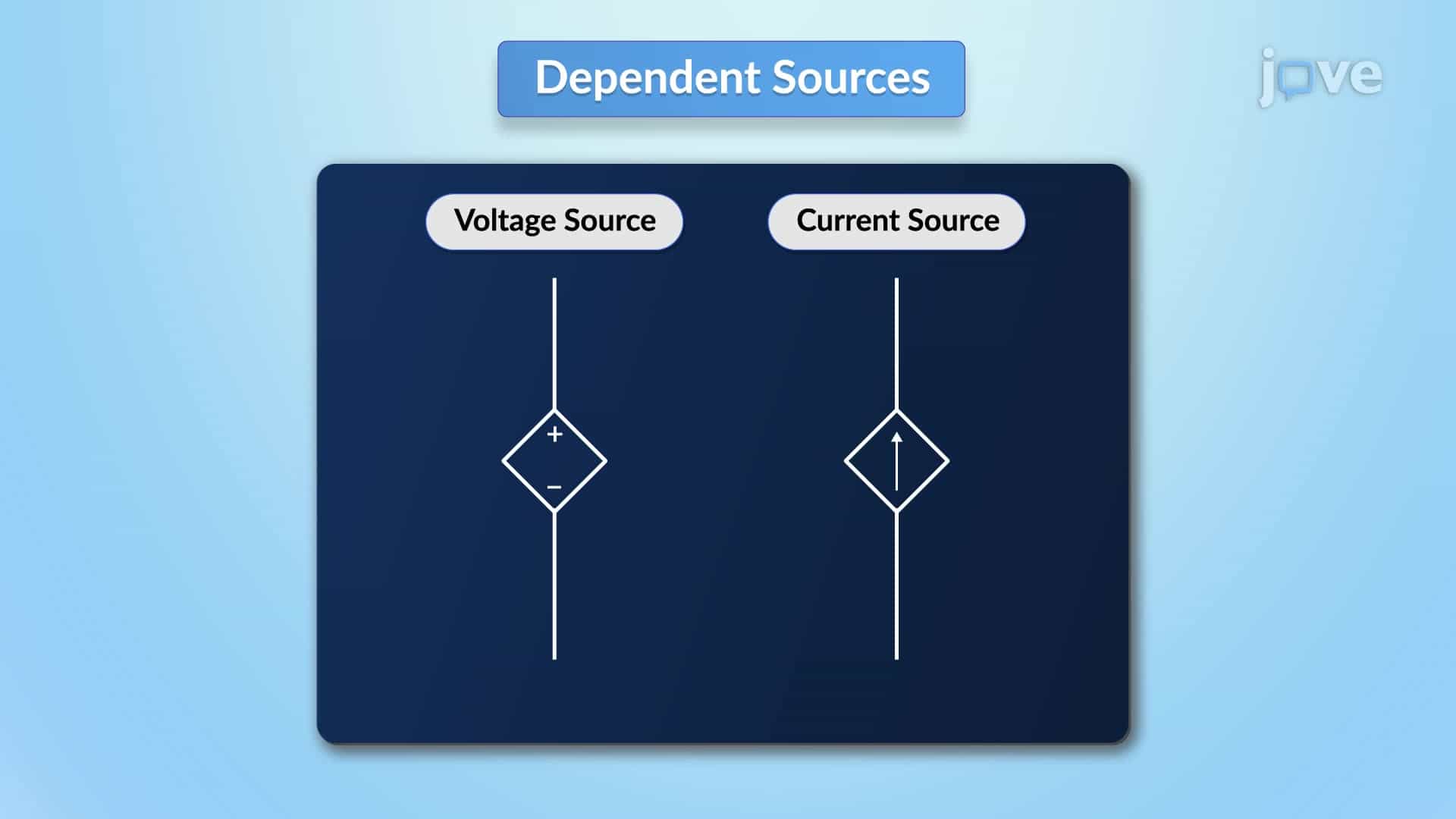 Dependent Sources

jove

Voltage Source

Current Source

+

−